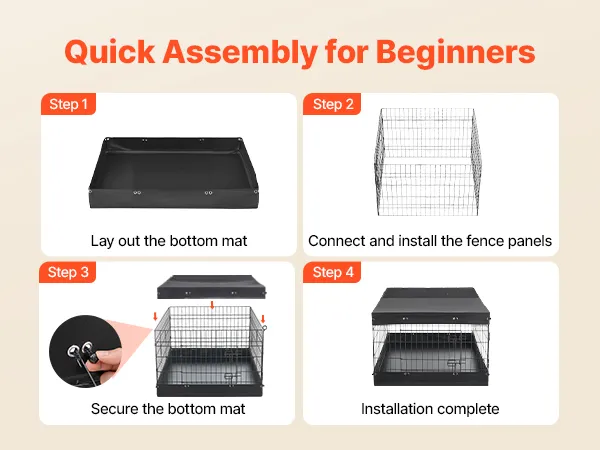 Quick Assembly for Beginners

Step 1

Lay out the bottom mat

Step 2

Connect and install the fence panels

Step 3

Secure the bottom mat

Step 4

Installation complete